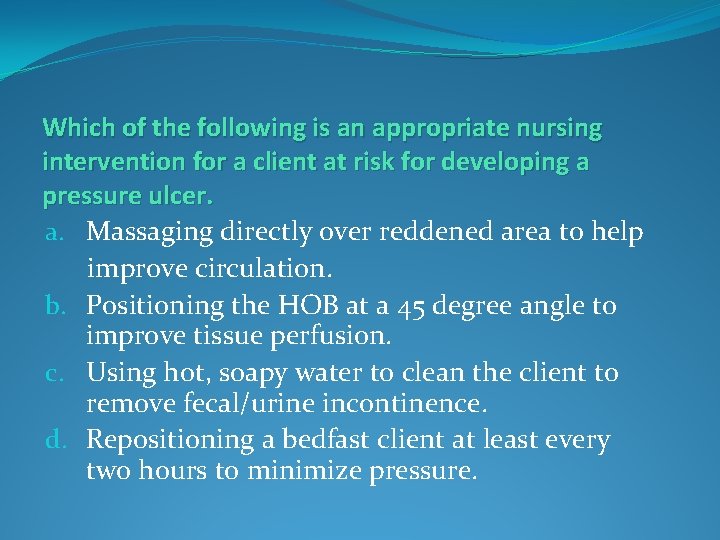 Which of the following is an appropriate nursing intervention for a client at risk for developing a pressure ulcer.

a. Massaging directly over reddened area to help improve circulation.
b. Positioning the HOB at a 45 degree angle to improve tissue perfusion.
c. Using hot, soapy water to clean the client to remove fecal/urine incontinence.
d. Repositioning a bedfast client at least every two hours to minimize pressure.